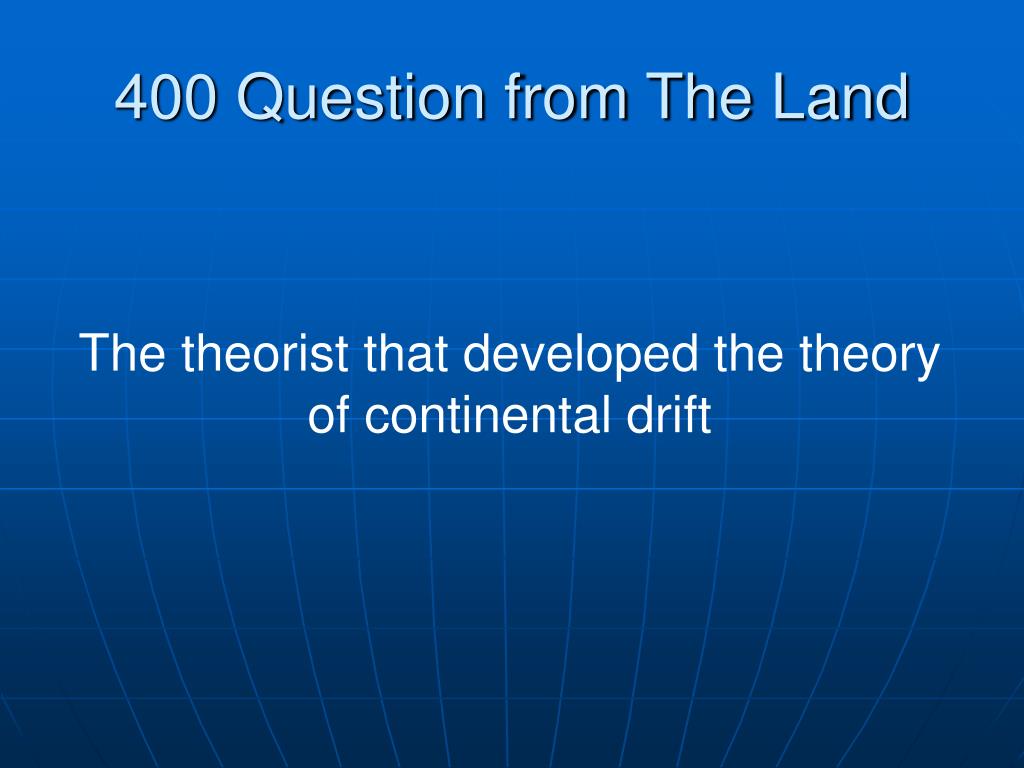 400 Question from The Land

The theorist that developed the theory of continental drift